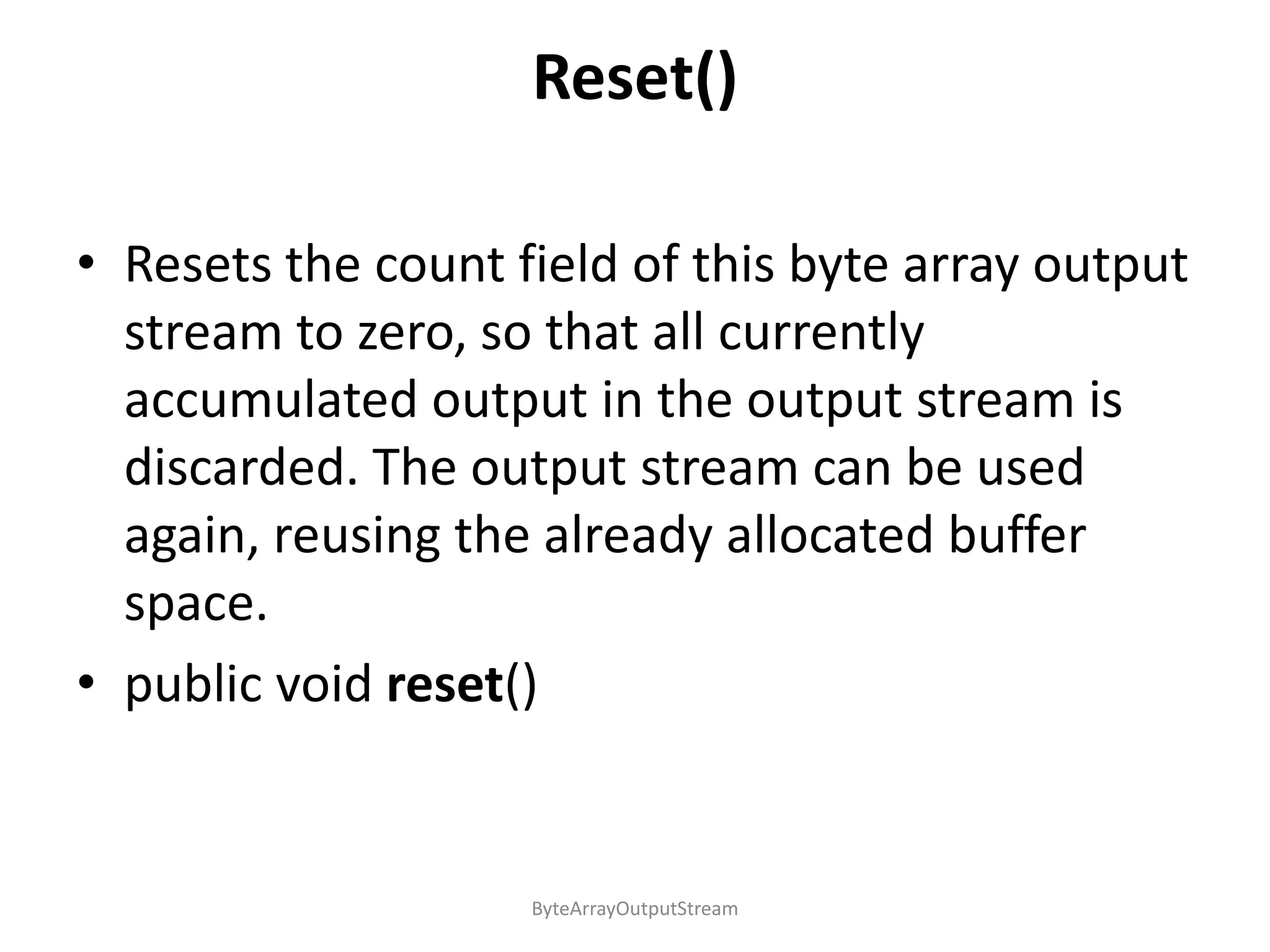 Reset()

• Resets the count field of this byte array output stream to zero, so that all currently accumulated output in the output stream is discarded. The output stream can be used again, reusing the already allocated buffer space.

• public void reset()

ByteArrayOutputStream